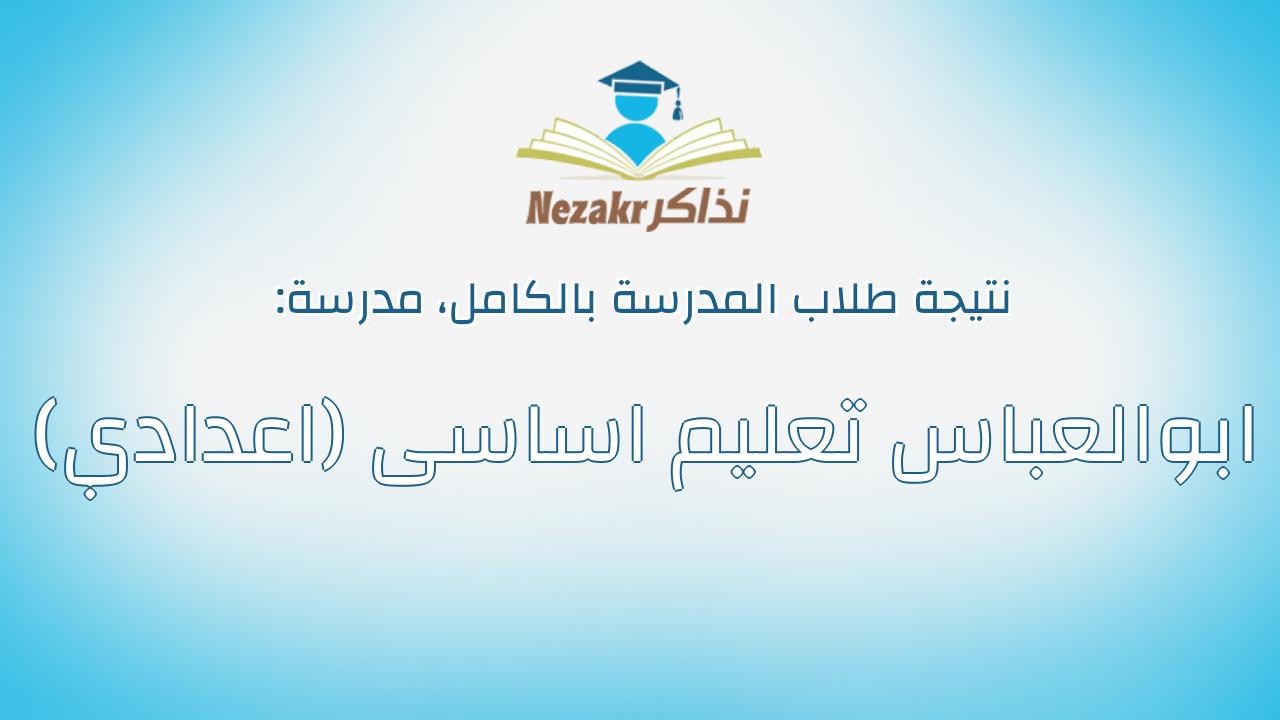 Nezakr نذاكر

نتيجة طلاب المدرسة بالكامل، مدرسة:

ابوالعباس تعليم اساسى (اعدادي)